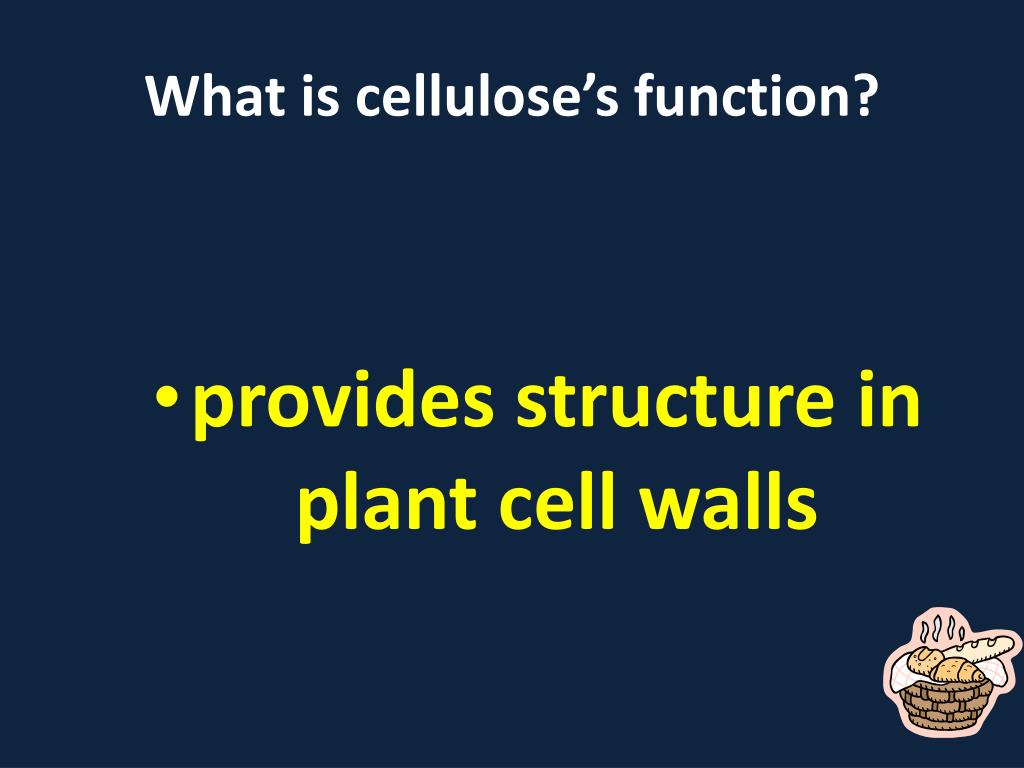 What is cellulose’s function?

• provides structure in plant cell walls